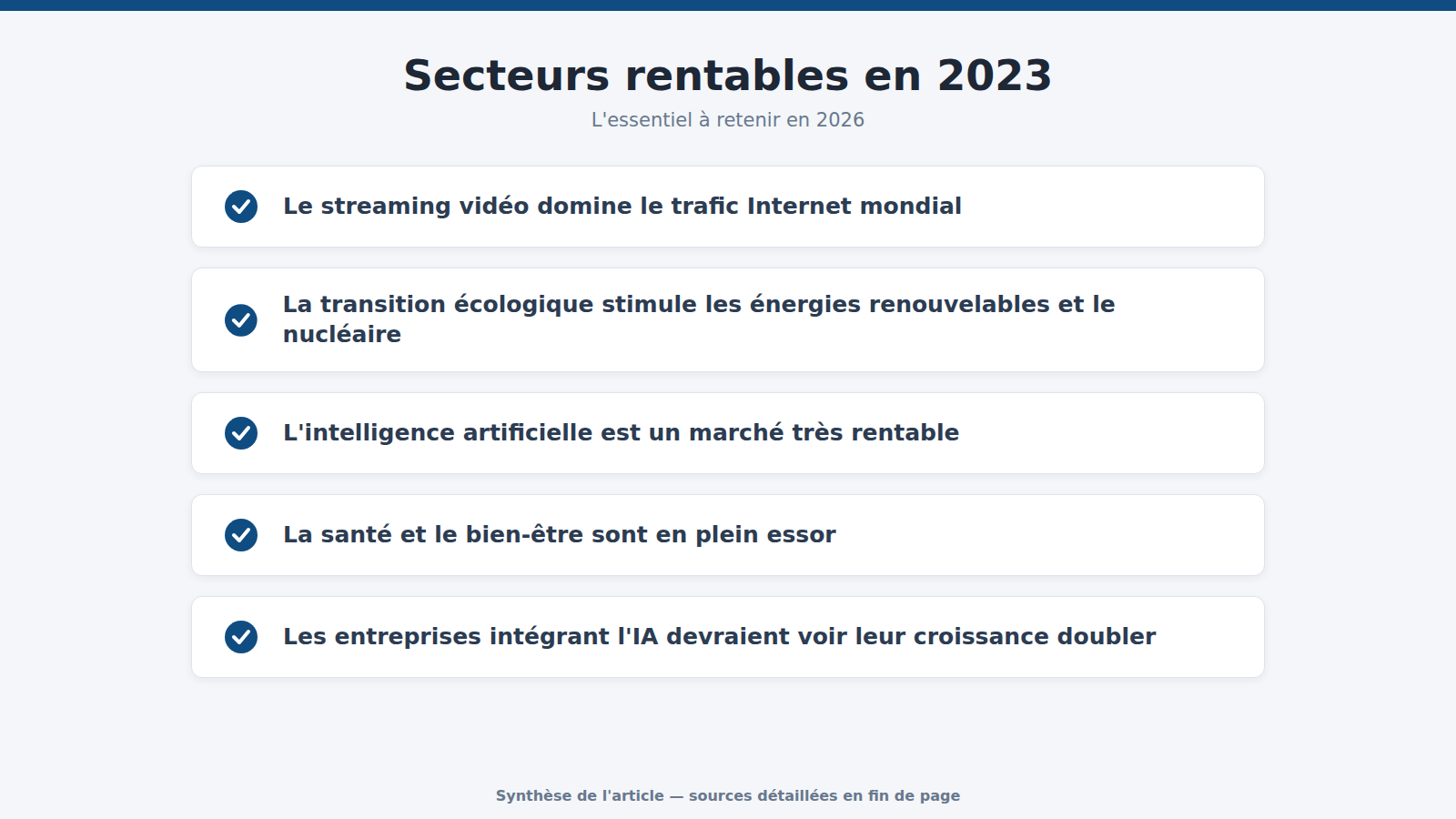 Secteurs rentables en 2023

L'essentiel à retenir en 2026

Le streaming vidéo domine le trafic Internet mondial

La transition écologique stimule les énergies renouvelables et le nucléaire

L'intelligence artificielle est un marché très rentable

La santé et le bien-être sont en plein essor

Les entreprises intégrant l'IA devraient voir leur croissance doubler

Synthèse de l'article — sources détaillées en fin de page